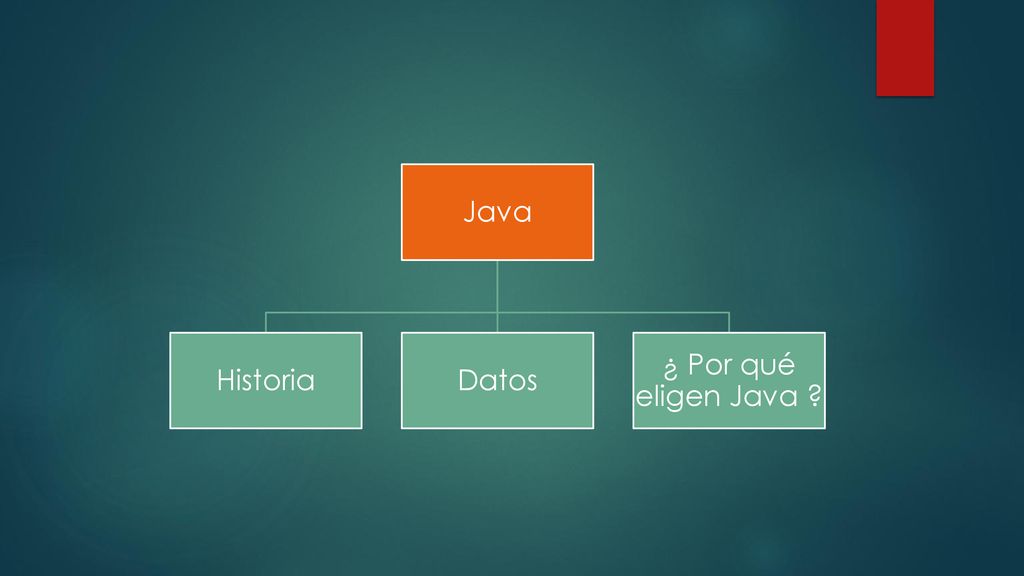 Java

Historia

Datos

¿ Por qué eligen Java ?